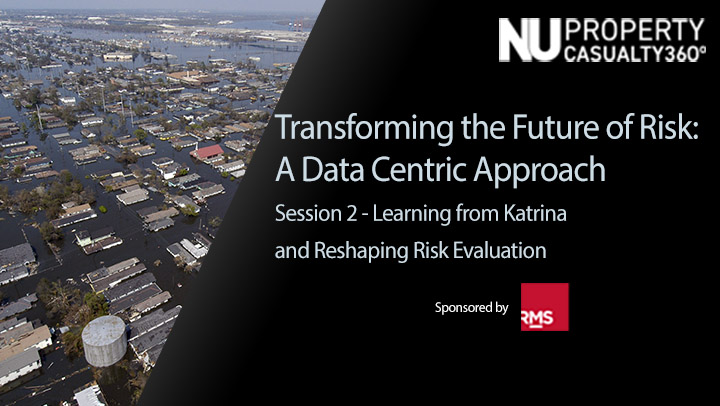 NU PROPERTY CASUALTY360°

Transforming the Future of Risk: A Data Centric Approach

Session 2 - Learning from Katrina and Reshaping Risk Evaluation

Sponsored by RMS